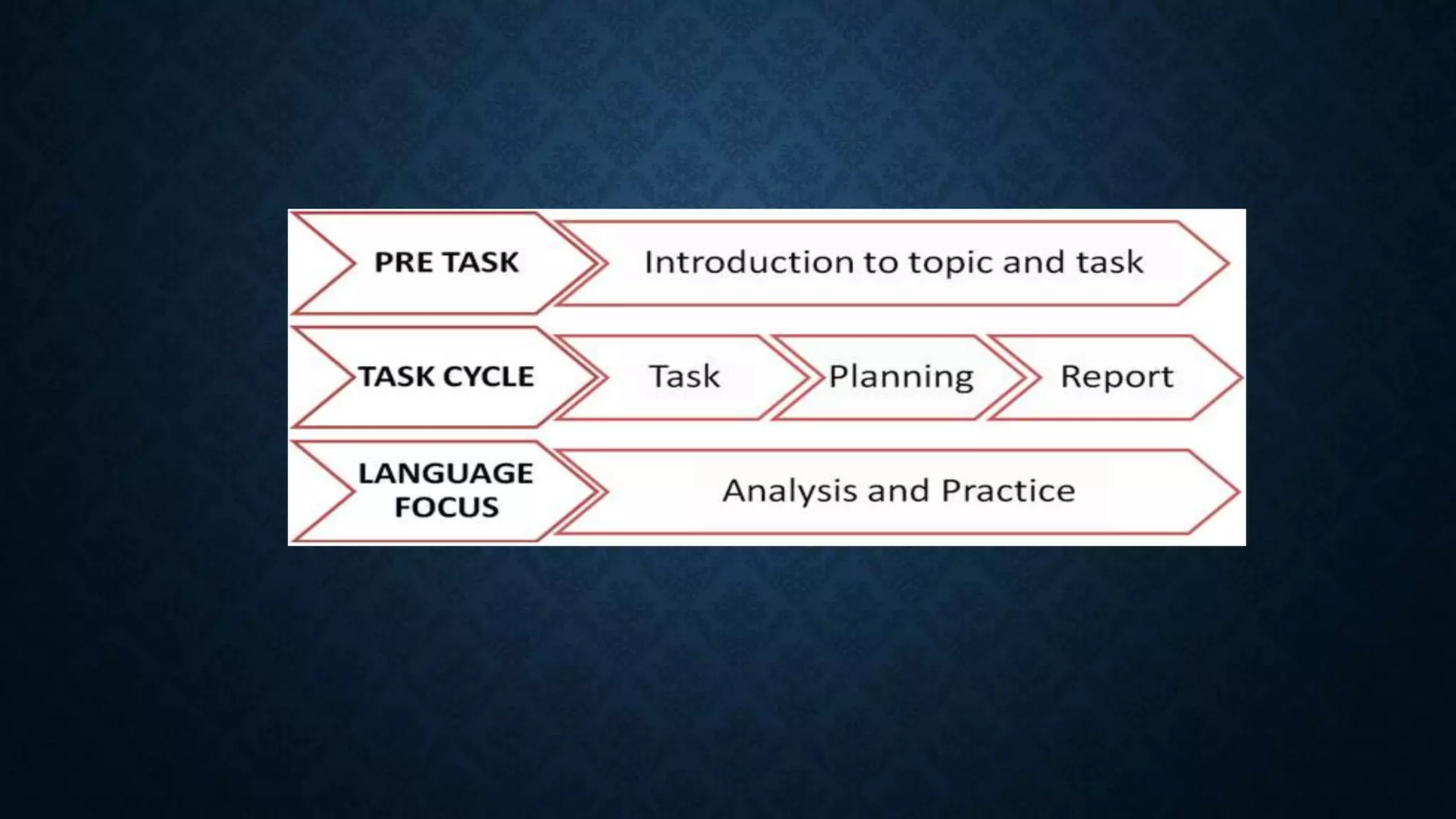 PRE TASK
Introduction to topic and task

TASK CYCLE
Task
Planning
Report

LANGUAGE FOCUS
Analysis and Practice